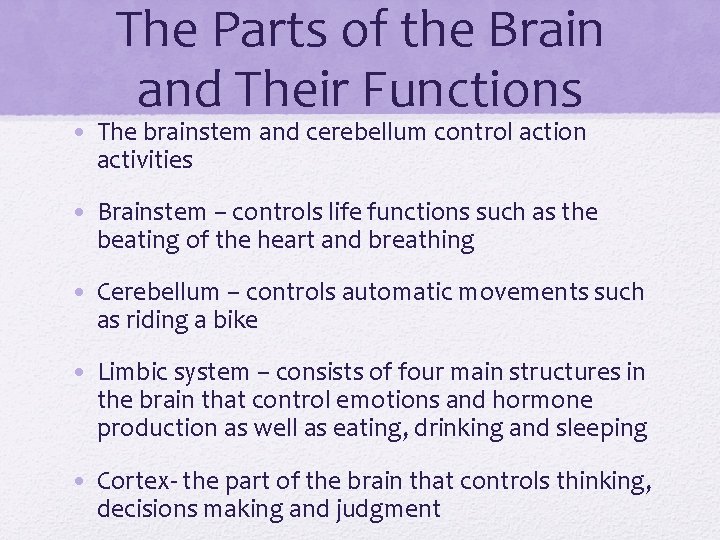 The Parts of the Brain and Their Functions

• The brainstem and cerebellum control action activities

• Brainstem – controls life functions such as the beating of the heart and breathing

• Cerebellum – controls automatic movements such as riding a bike

• Limbic system – consists of four main structures in the brain that control emotions and hormone production as well as eating, drinking and sleeping

• Cortex- the part of the brain that controls thinking, decisions making and judgment